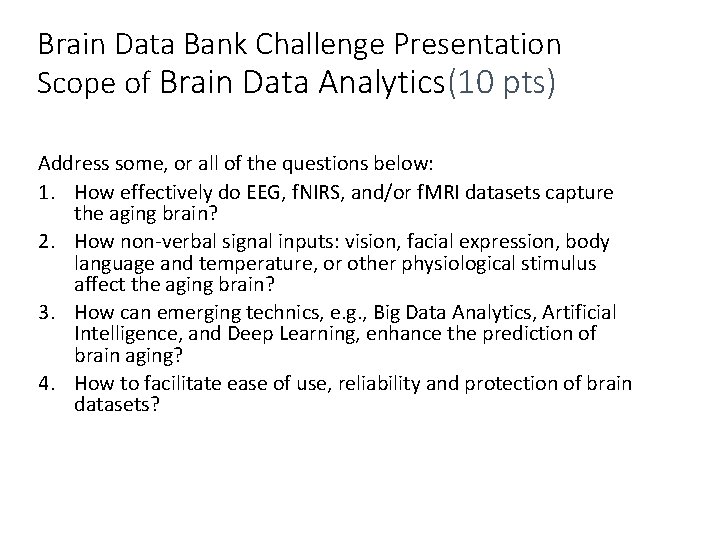 Brain Data Bank Challenge Presentation
Scope of Brain Data Analytics(10 pts)

Address some, or all of the questions below:
1. How effectively do EEG, fNIRS, and/or fMRI datasets capture the aging brain?
2. How non-verbal signal inputs: vision, facial expression, body language and temperature, or other physiological stimulus affect the aging brain?
3. How can emerging technics, e.g., Big Data Analytics, Artificial Intelligence, and Deep Learning, enhance the prediction of brain aging?
4. How to facilitate ease of use, reliability and protection of brain datasets?